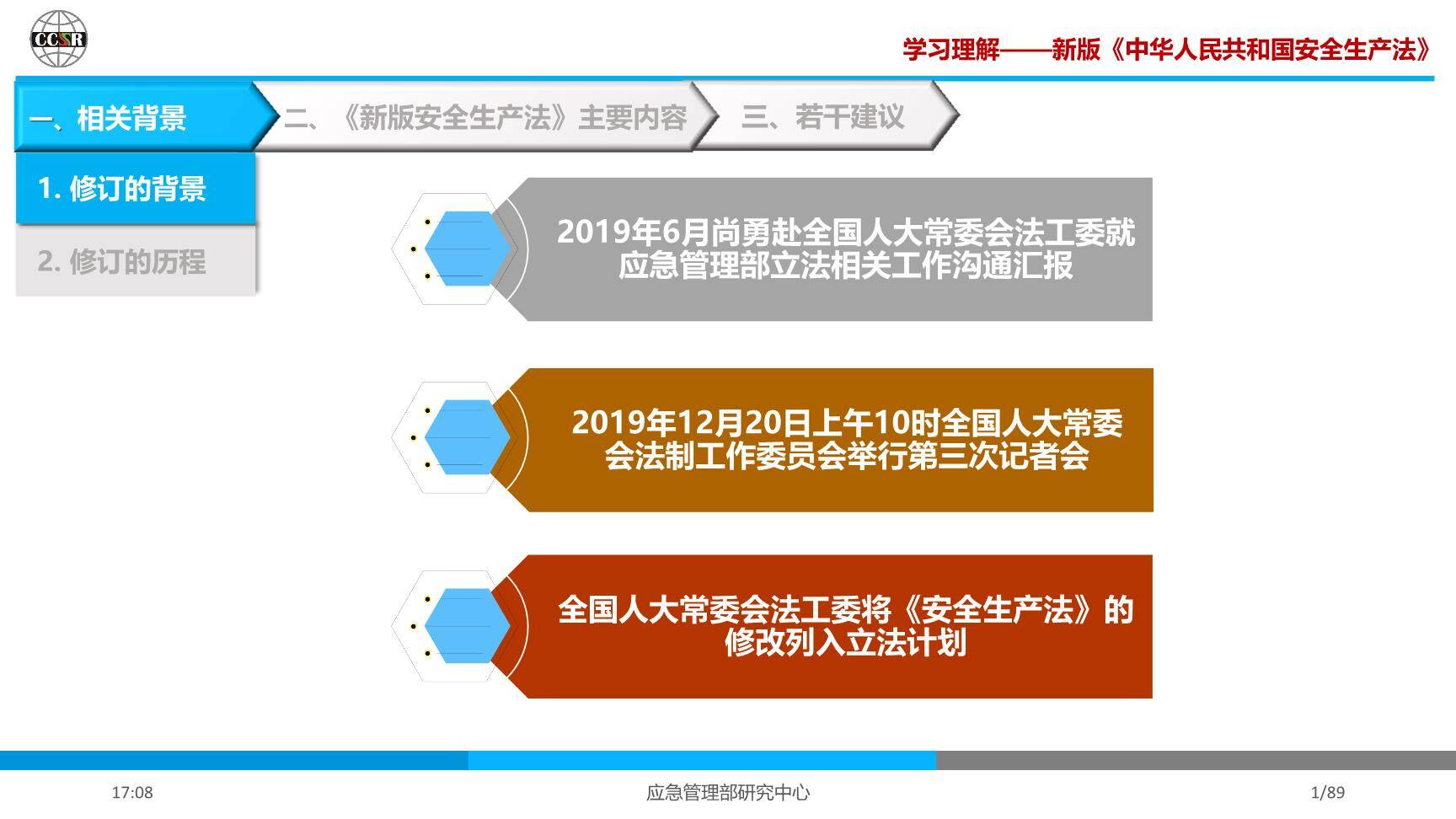 CCSR

学习理解——新版《中华人民共和国安全生产法》

一、相关背景

二、《新版安全生产法》主要内容

三、若干建议

1. 修订的背景

2. 修订的历程

2019年6月尚勇赴全国人大常委会法工委就应急管理部立法相关工作沟通汇报

2019年12月20日上午10时全国人大常委会法制工作委员会举行第三次记者会

全国人大常委会法工委将《安全生产法》的修改列入立法计划

17:08

应急管理部研究中心

1/89